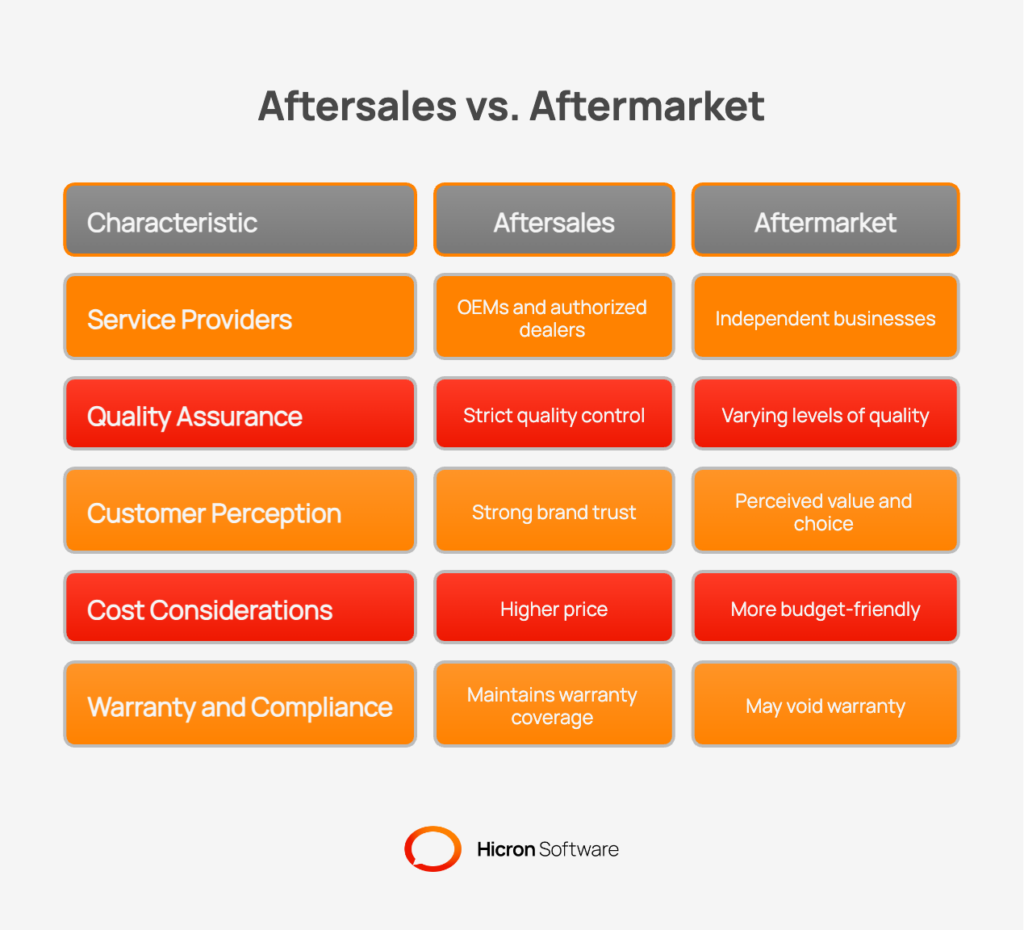 Aftersales vs. Aftermarket

| Characteristic | Aftersales | Aftermarket |
|---|---|---|
| Service Providers | OEMs and authorized dealers | Independent businesses |
| Quality Assurance | Strict quality control | Varying levels of quality |
| Customer Perception | Strong brand trust | Perceived value and choice |
| Cost Considerations | Higher price | More budget-friendly |
| Warranty and Compliance | Maintains warranty coverage | May void warranty |

Hicron Software